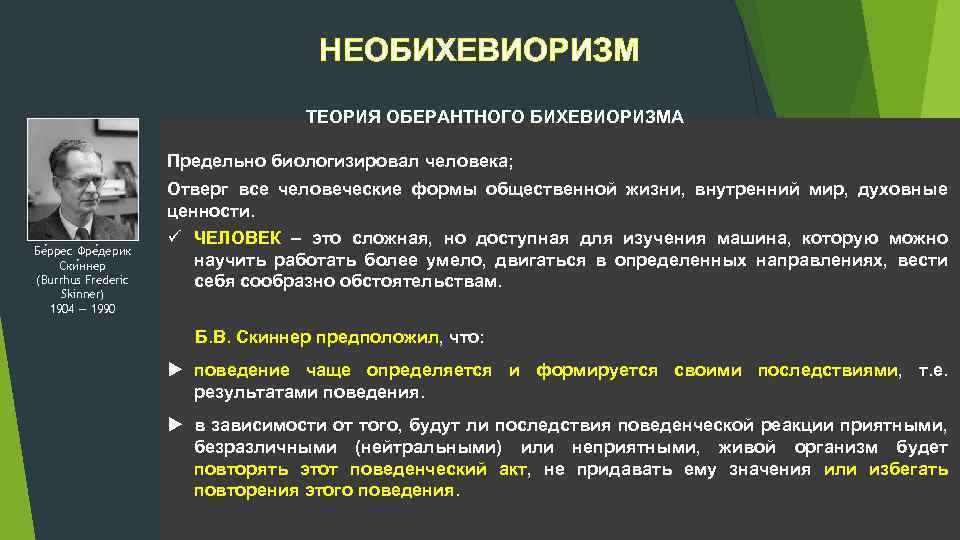 НЕОБИХЕВИОРИЗМ

ТЕОРИЯ ОБЕРАНТНОГО БИХЕВИОРИЗМА

Бе́ррес Фре́дерик Ски́ннер
(Burrhus Frederic Skinner)
1904 – 1990

Предельно биологизировал человека;

Отверг все человеческие формы общественной жизни, внутренний мир, духовные ценности.

✓ ЧЕЛОВЕК – это сложная, но доступная для изучения машина, которую можно научить работать более умело, двигаться в определенных направлениях, вести себя сообразно обстоятельствам.

Б.В. Скиннер предположил, что:

► поведение чаще определяется и формируется своими последствиями, т.е. результатами поведения.

► в зависимости от того, будут ли последствия поведенческой реакции приятными, безразличными (нейтральными) или неприятными, живой организм будет повторять этот поведенческий акт, не придавать ему значения или избегать повторения этого поведения.